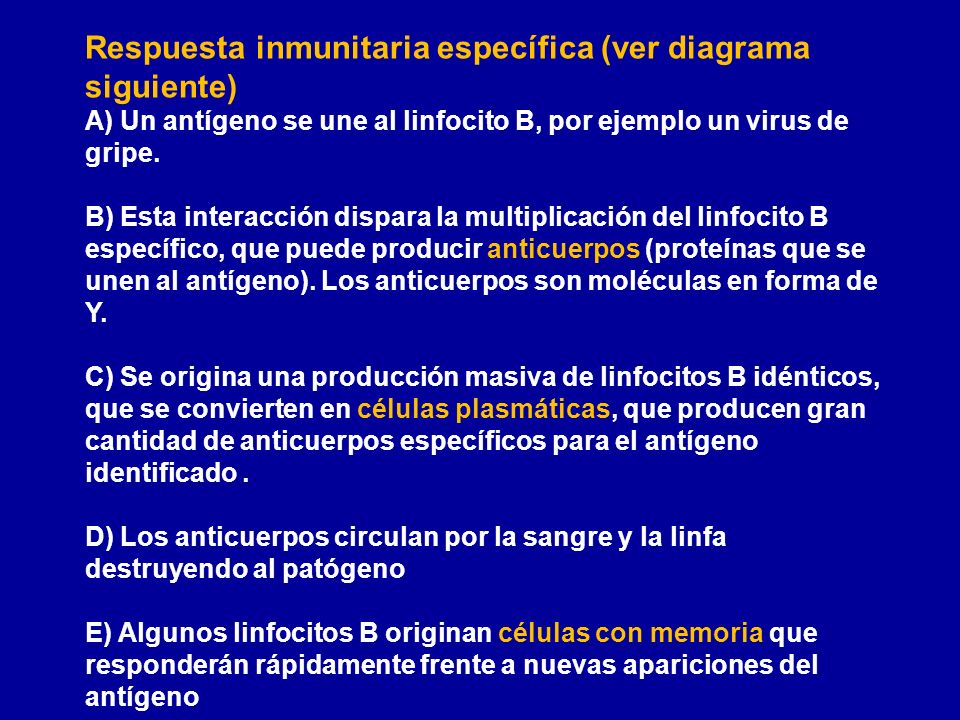 Respuesta inmunitaria específica (ver diagrama siguiente)
A) Un antígeno se une al linfocito B, por ejemplo un virus de gripe.

B) Esta interacción dispara la multiplicación del linfocito B específico, que puede producir anticuerpos (proteínas que se unen al antígeno). Los anticuerpos son moléculas en forma de Y.

C) Se origina una producción masiva de linfocitos B idénticos, que se convierten en células plasmáticas, que producen gran cantidad de anticuerpos específicos para el antígeno identificado .

D) Los anticuerpos circulan por la sangre y la linfa destruyendo al patógeno

E) Algunos linfocitos B originan células con memoria que responderán rápidamente frente a nuevas apariciones del antígeno